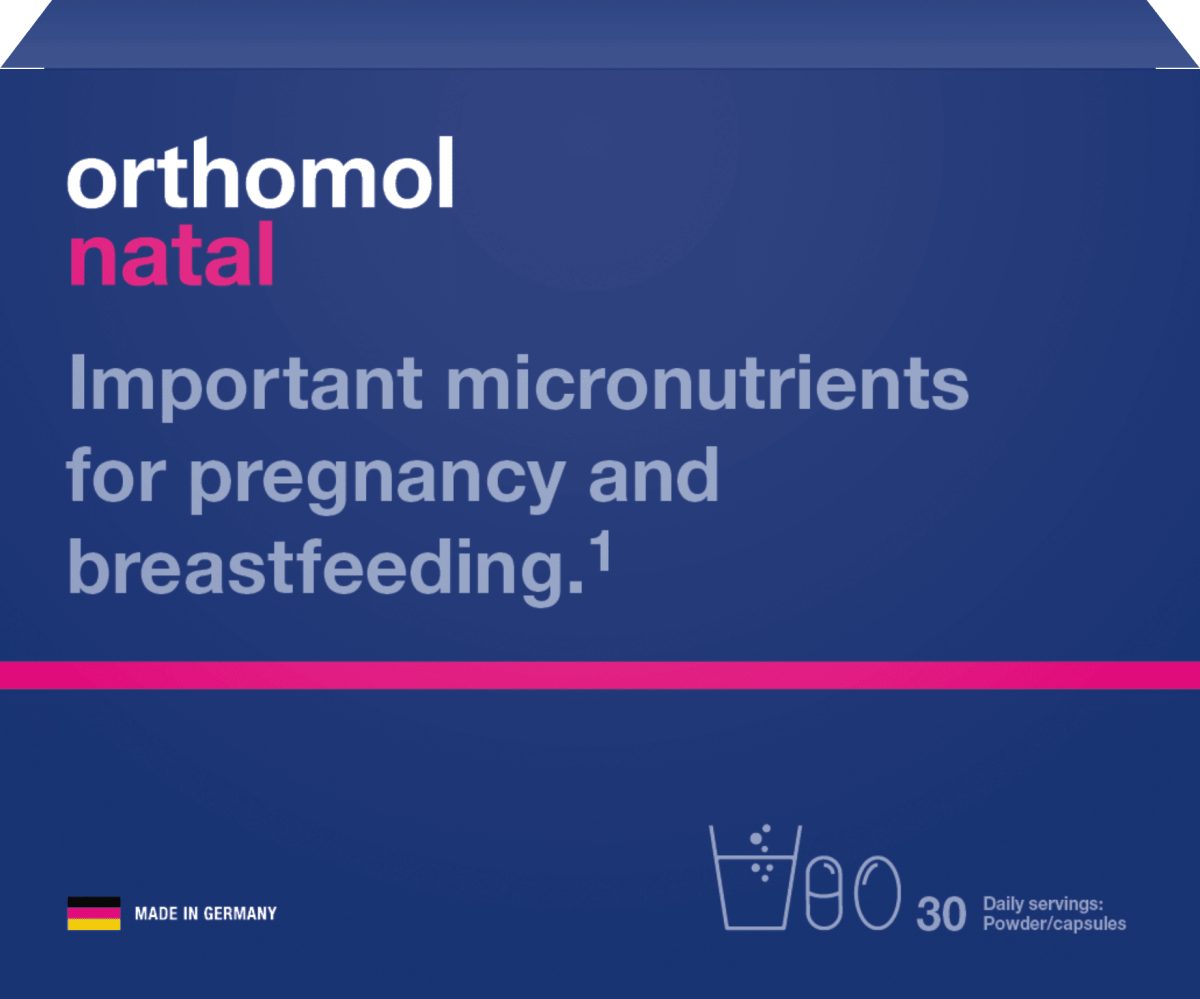 orthomol
natal

Important micronutrients for pregnancy and breastfeeding.$^1$

MADE IN GERMANY

30 Daily servings: Powder/capsules